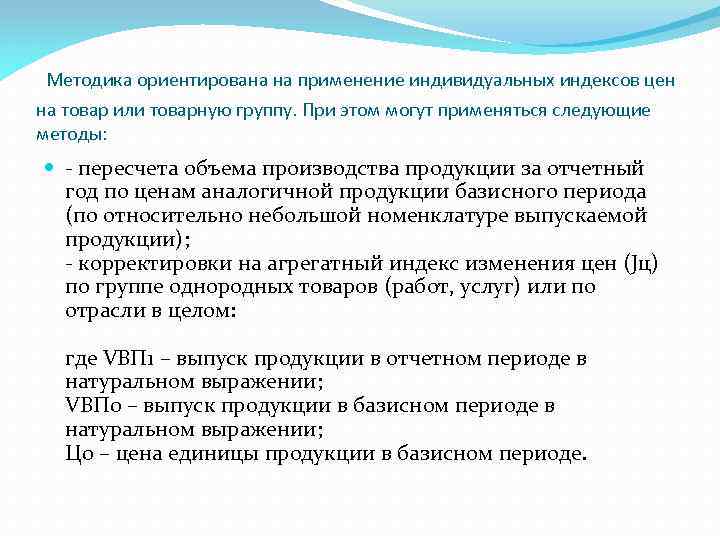 Методика ориентирована на применение индивидуальных индексов цен на товар или товарную группу. При этом могут применяться следующие методы:

- пересчета объема производства продукции за отчетный год по ценам аналогичной продукции базисного периода (по относительно небольшой номенклатуре выпускаемой продукции);
- корректировки на агрегатный индекс изменения цен (Jц) по группе однородных товаров (работ, услуг) или по отрасли в целом:

где VВП1 – выпуск продукции в отчетном периоде в натуральном выражении;
VВПо – выпуск продукции в базисном периоде в натуральном выражении;
Цо – цена единицы продукции в базисном периоде.